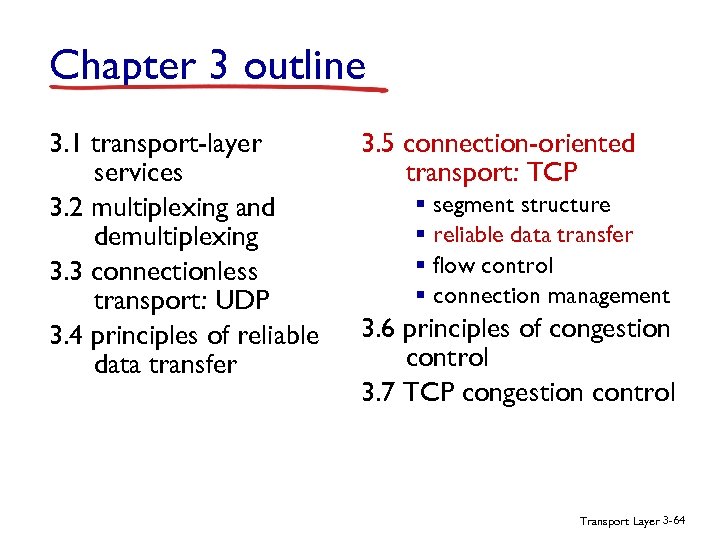 Chapter 3 outline

3.1 transport-layer services

3.2 multiplexing and demultiplexing

3.3 connectionless transport: UDP

3.4 principles of reliable data transfer

3.5 connection-oriented transport: TCP
- segment structure
- reliable data transfer
- flow control
- connection management

3.6 principles of congestion control

3.7 TCP congestion control

Transport Layer 3-64